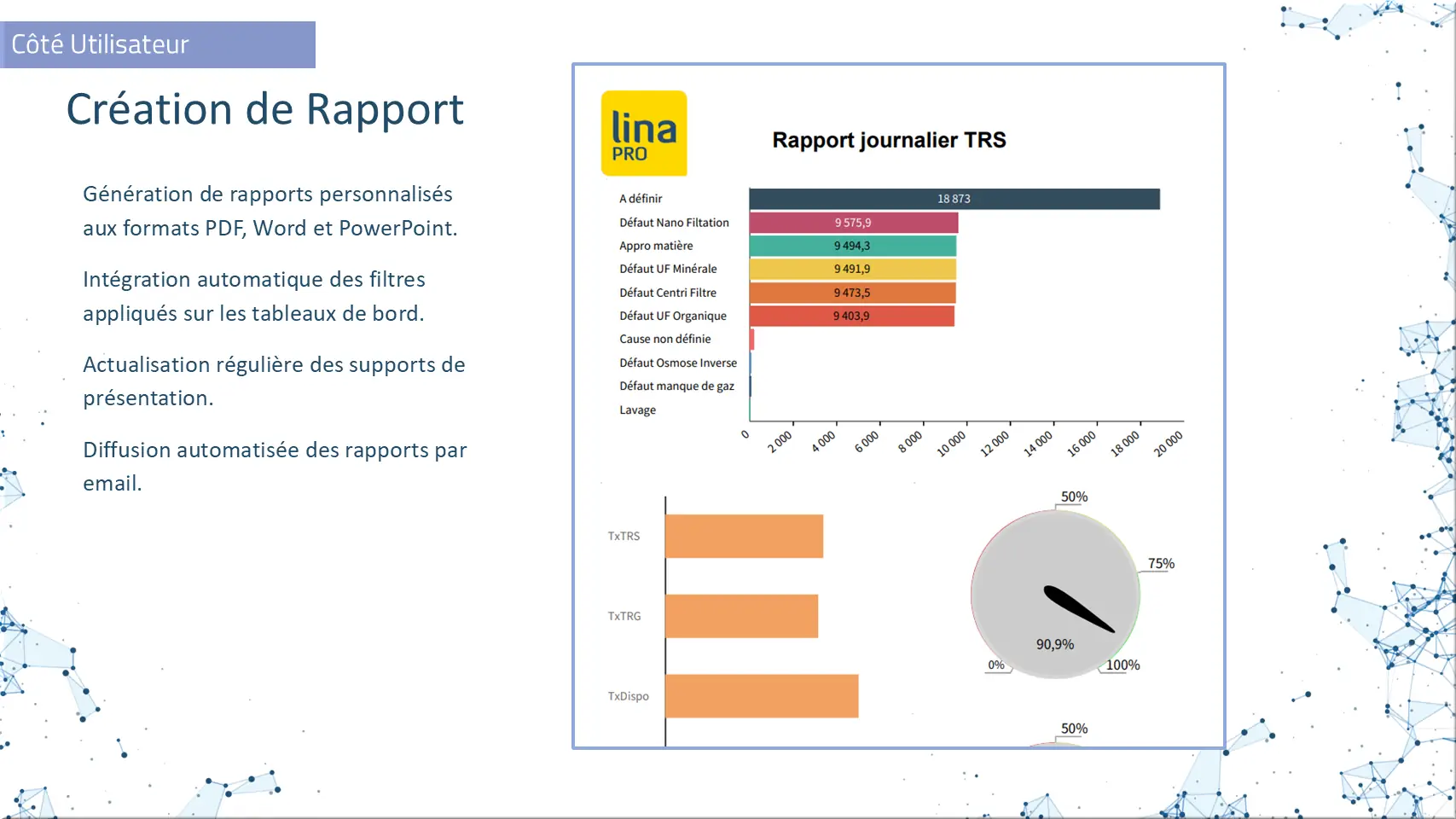 Côté Utilisateur

Création de Rapport

Génération de rapports personnalisés aux formats PDF, Word et PowerPoint.

Intégration automatique des filtres appliqués sur les tableaux de bord.

Actualisation régulière des supports de présentation.

Diffusion automatisée des rapports par email.

lina PRO

Rapport journalier TRS

A définir 18 873
Défaut Nano Filtation 9 575,9
Appro matière 9 494,3
Défaut UF Minérale 9 491,9
Défaut Centri Filtre 9 473,5
Défaut UF Organique 9 403,9
Cause non définie
Défaut Osmose Inverse
Défaut manque de gaz
Lavage

0 2 000 4 000 6 000 8 000 10 000 12 000 14 000 16 000 18 000 20 000

TxTRS
TxTRG
TxDispo

50%
75%
90,9%
0%
100%
50%